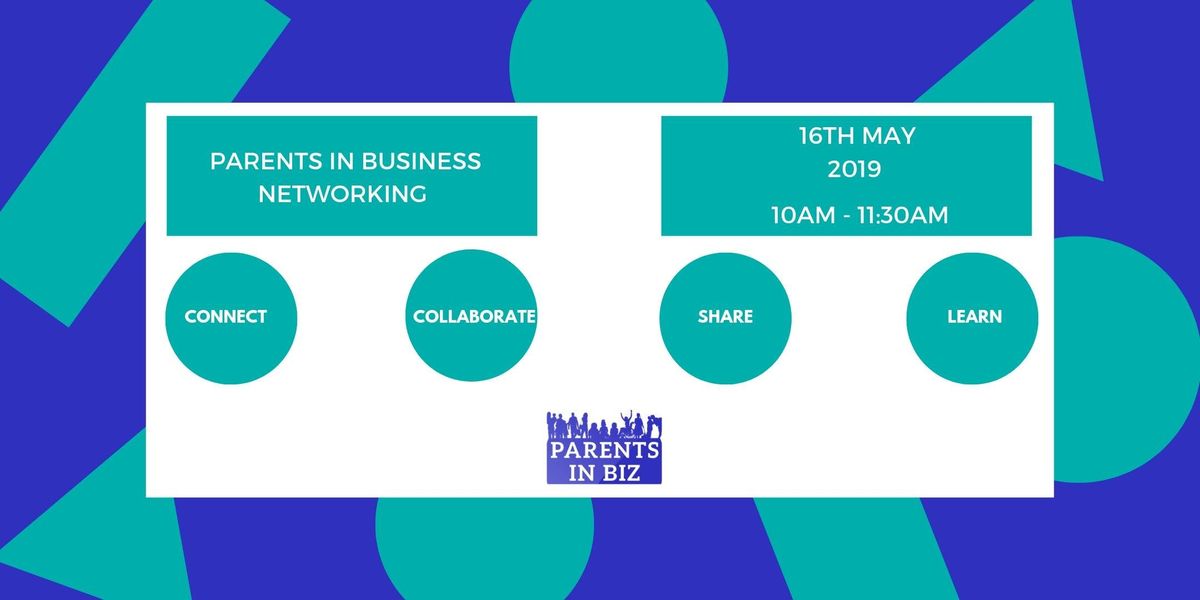 PARENTS IN BUSINESS NETWORKING

16TH MAY 2019

10AM - 11:30AM

CONNECT

COLLABORATE

SHARE

LEARN

PARENTS IN BIZ